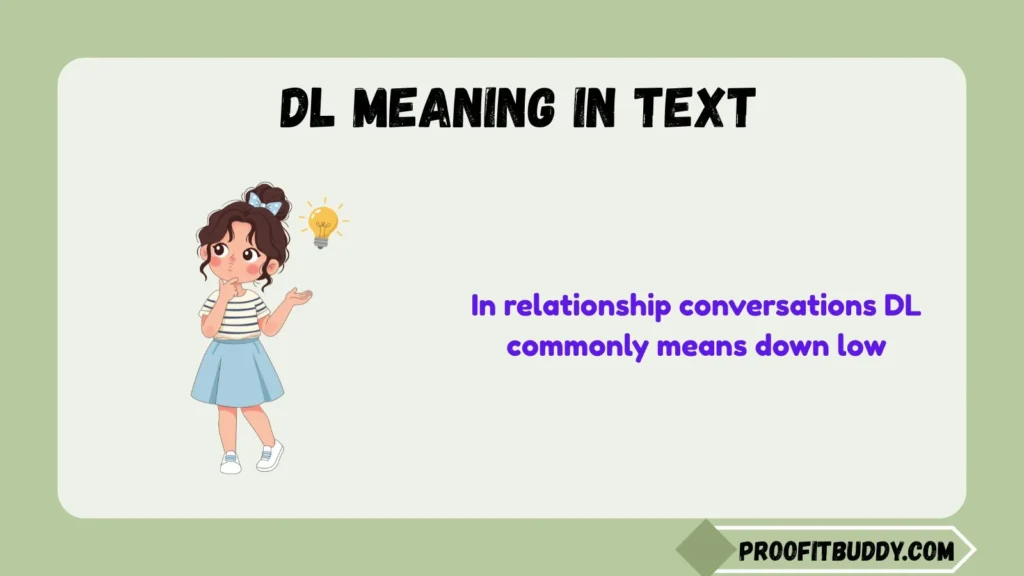 DL MEANING IN TEXT

In relationship conversations DL commonly means down low

PROOFITBUDDY.COM